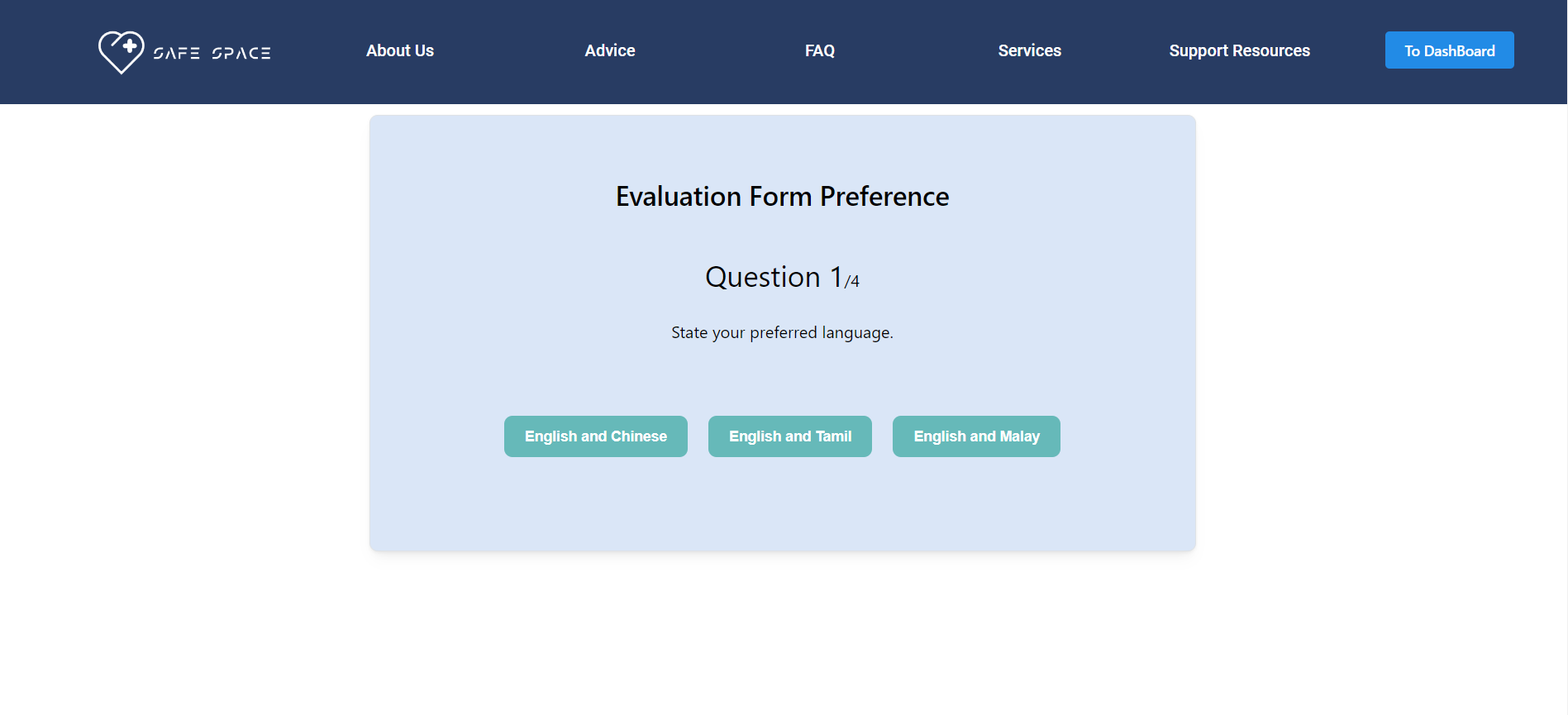 SAFE SPACE

About Us

Advice

FAQ

Services

Support Resources

To DashBoard

Evaluation Form Preference

Question 1/4

State your preferred language.

English and Chinese

English and Tamil

English and Malay